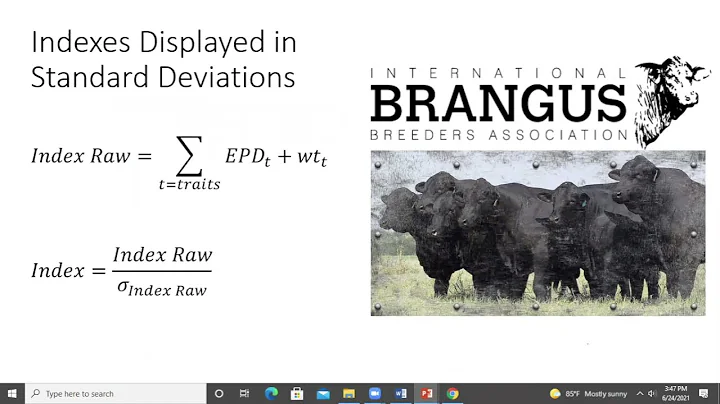 Indexes Displayed in Standard Deviations

$Index\ Raw = \sum_{t=traits} EPD_t + wt_t$

$Index = \frac{Index\ Raw}{\sigma_{Index\ Raw}}$

INTERNATIONAL
BRANGUS
BREEDERS ASSOCIATION

Type here to search

85°F Mostly sunny

3:47 PM
6/24/2021